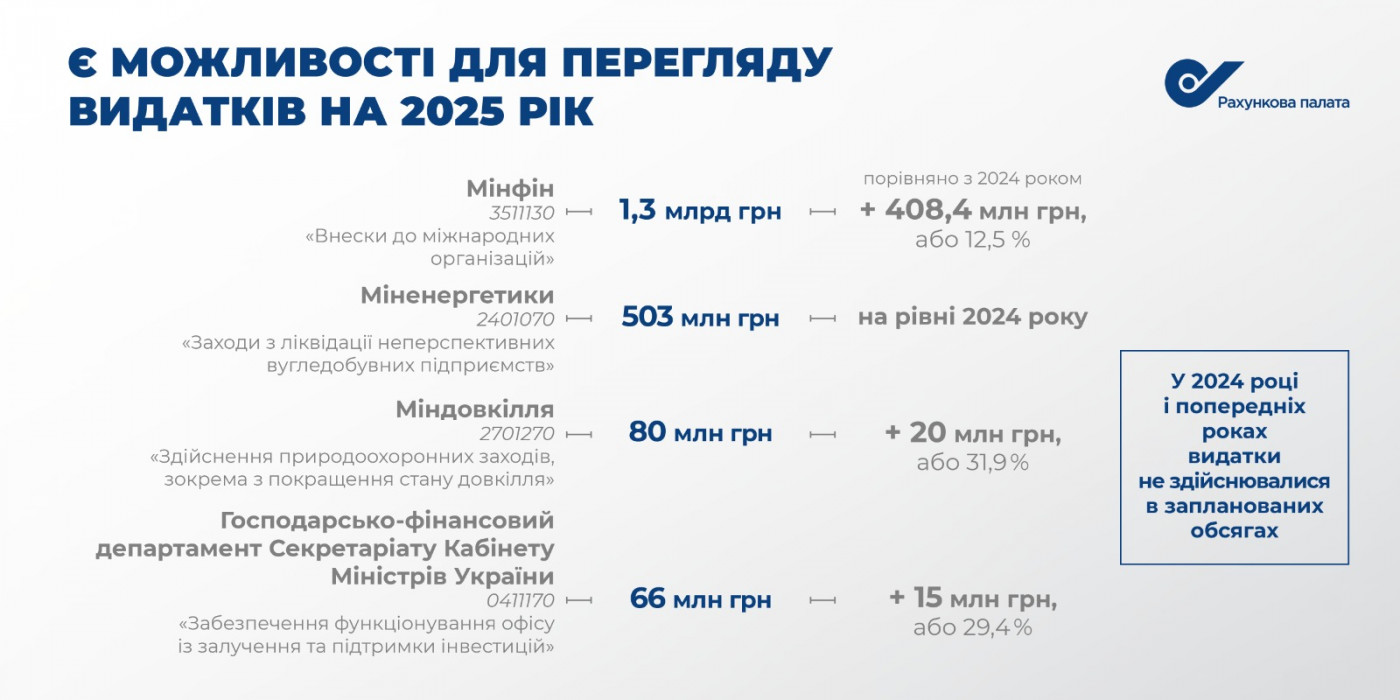 Є МОЖЛИВОСТІ ДЛЯ ПЕРЕГЛЯДУ ВИДАТКІВ НА 2025 РІК

Рахункова палата

Мінфін
3511130
«Внески до міжнародних організацій»

1,3 млрд грн

порівняно з 2024 роком
+ 408,4 млн грн,
або 12,5 %

Міненергетики
2401070
«Заходи з ліквідації неперспективних вугледобувних підприємств»

503 млн грн

на рівні 2024 року

Міндовкілля
2701270
«Здійснення природоохоронних заходів, зокрема з покращення стану довкілля»

80 млн грн

+ 20 млн грн,
або 31,9 %

Господарсько-фінансовий департамент Секретаріату Кабінету Міністрів України
0411170
«Забезпечення функціонування офісу із залучення та підтримки інвестицій»

66 млн грн

+ 15 млн грн,
або 29,4 %

У 2024 році і попередніх роках видатки не здійснювалися в запланованих обсягах